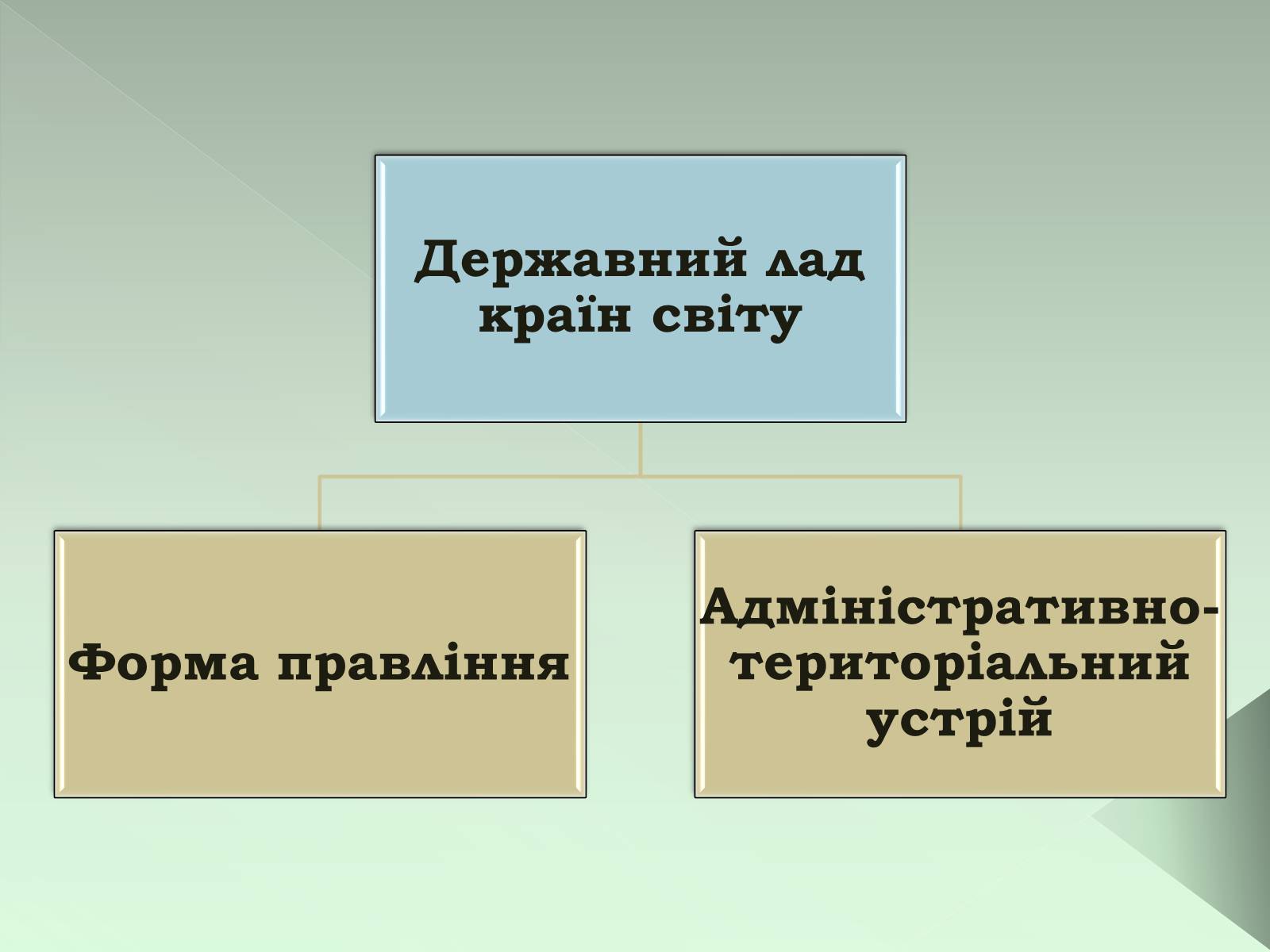 Державний лад країн світу

Форма правління

Адміністративно-територіальний устрій